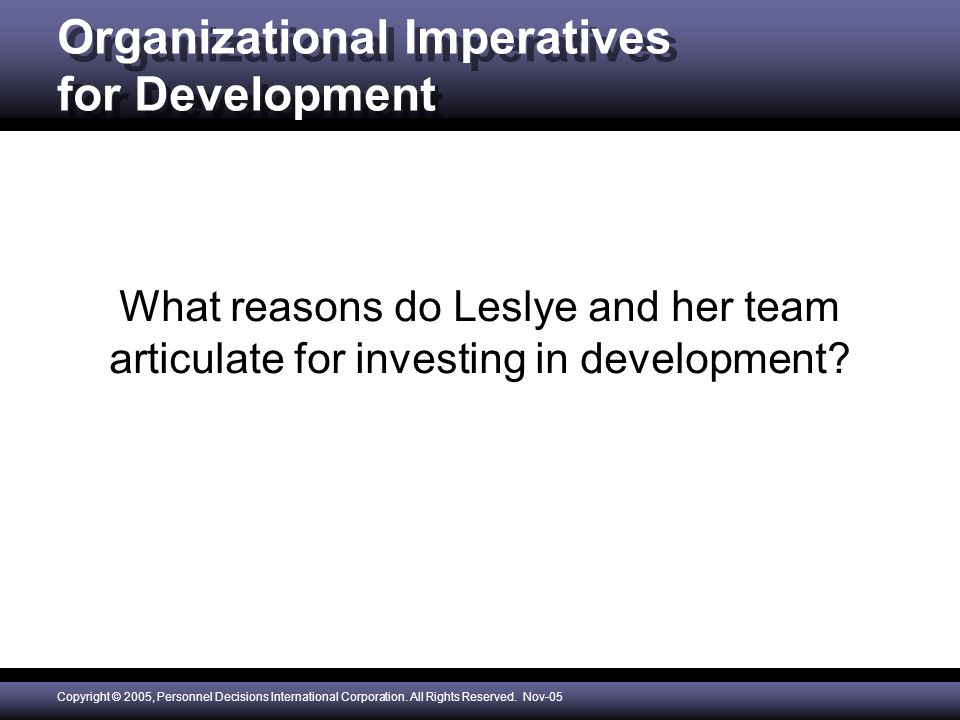 Organizational Imperatives for Development

What reasons do Leslye and her team articulate for investing in development?

Copyright © 2005, Personnel Decisions International Corporation. All Rights Reserved. Nov-05